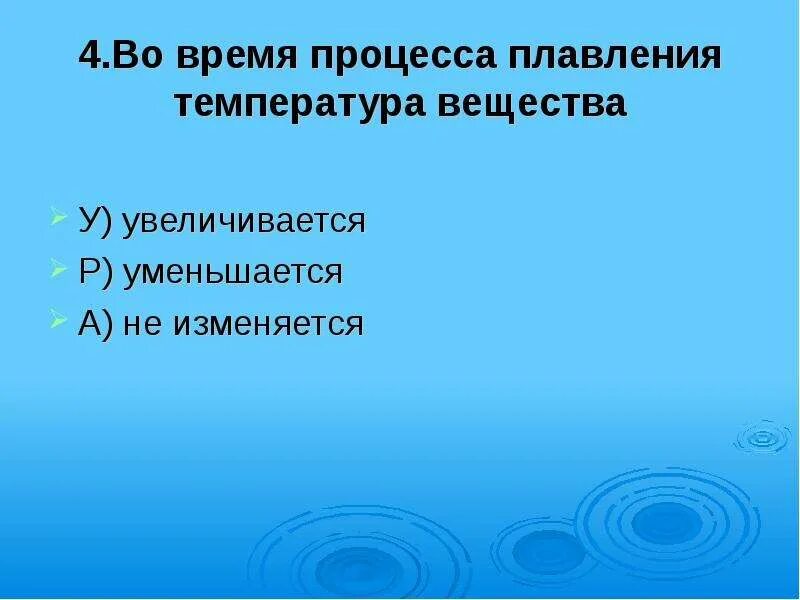 4.Во время процесса плавления температура вещества

У) увеличивается
Р) уменьшается
А) не изменяется